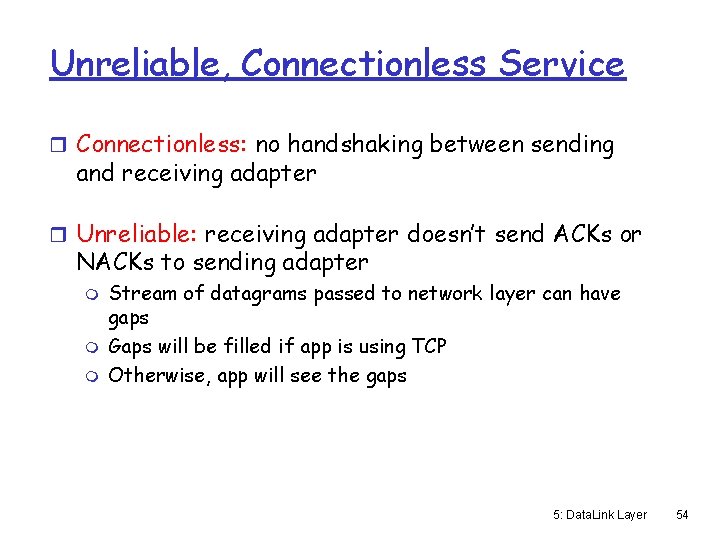 Unreliable, Connectionless Service

Connectionless: no handshaking between sending and receiving adapter

Unreliable: receiving adapter doesn't send ACKs or NACKs to sending adapter

Stream of datagrams passed to network layer can have gaps

Gaps will be filled if app is using TCP

Otherwise, app will see the gaps

5: DataLink Layer 54